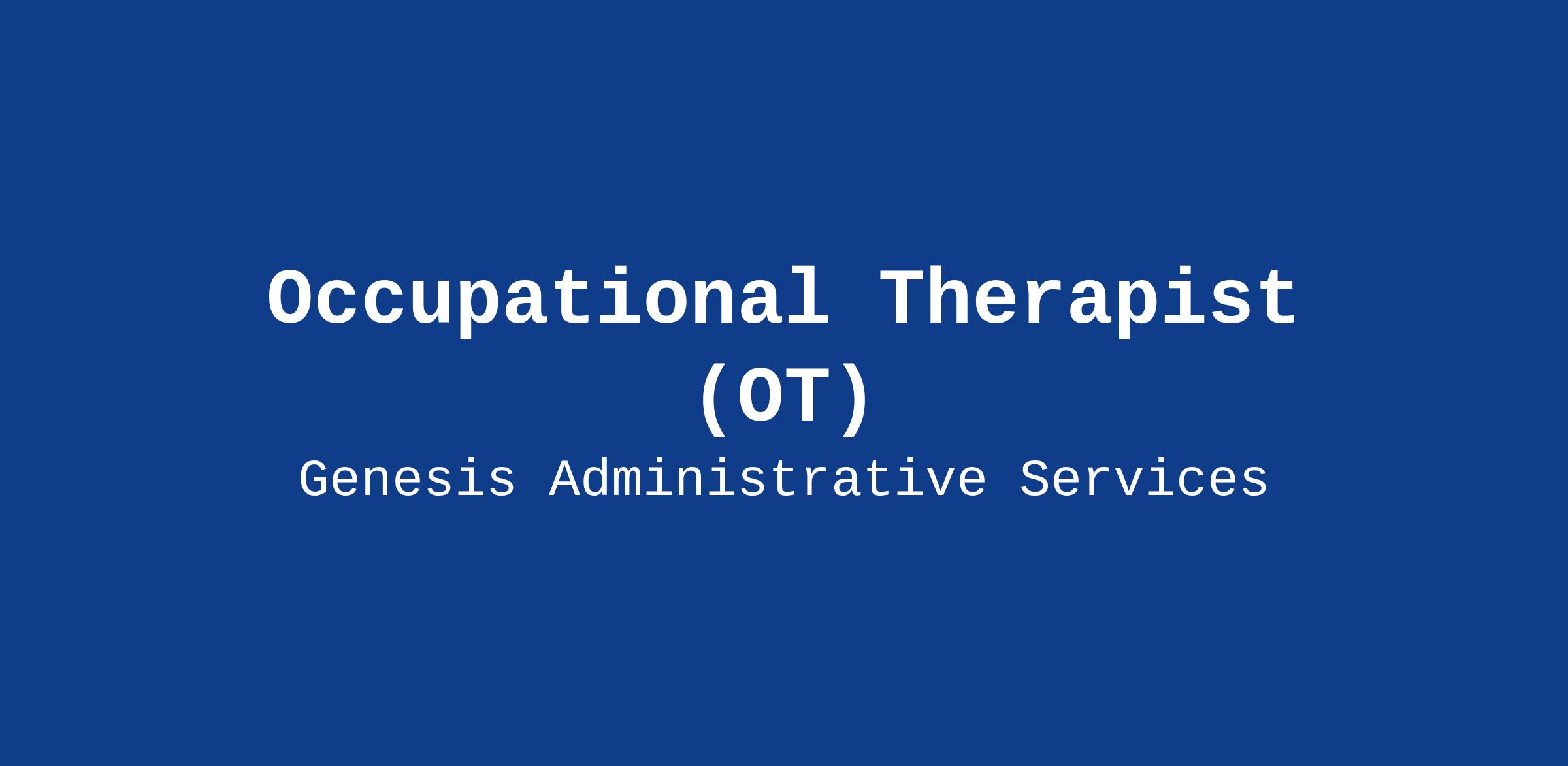 Occupational Therapist (OT)

Genesis Administrative Services